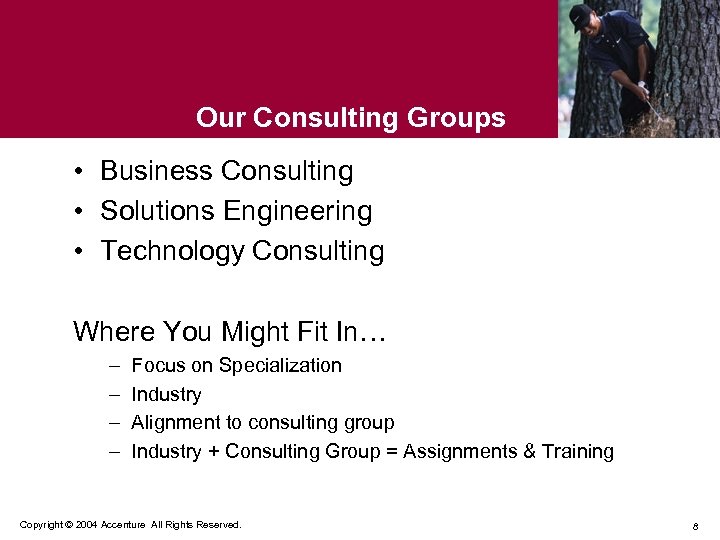 Our Consulting Groups

• Business Consulting
• Solutions Engineering
• Technology Consulting

Where You Might Fit In…
– Focus on Specialization
– Industry
– Alignment to consulting group
– Industry + Consulting Group = Assignments & Training

Copyright © 2004 Accenture All Rights Reserved.

8